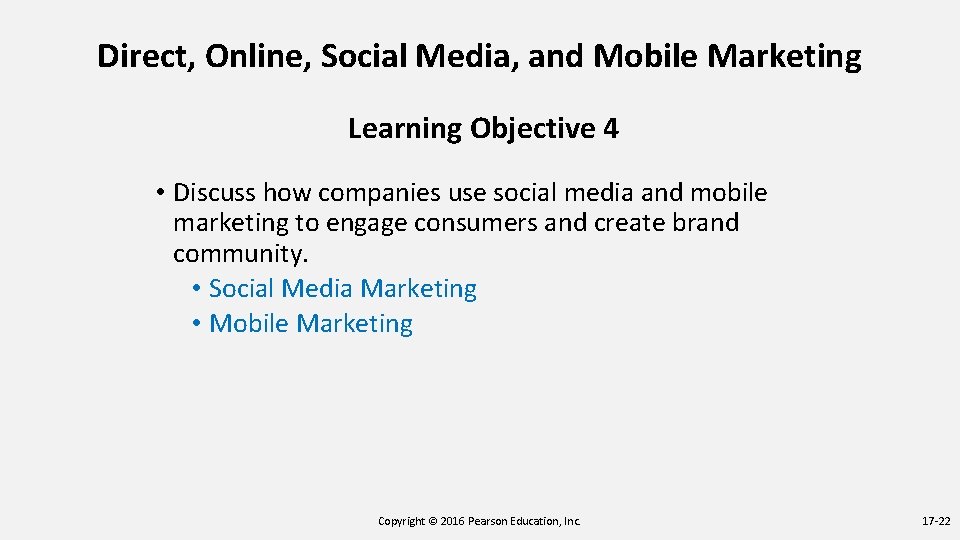 Direct, Online, Social Media, and Mobile Marketing

Learning Objective 4

• Discuss how companies use social media and mobile marketing to engage consumers and create brand community.
• Social Media Marketing
• Mobile Marketing

Copyright © 2016 Pearson Education, Inc.

17-22